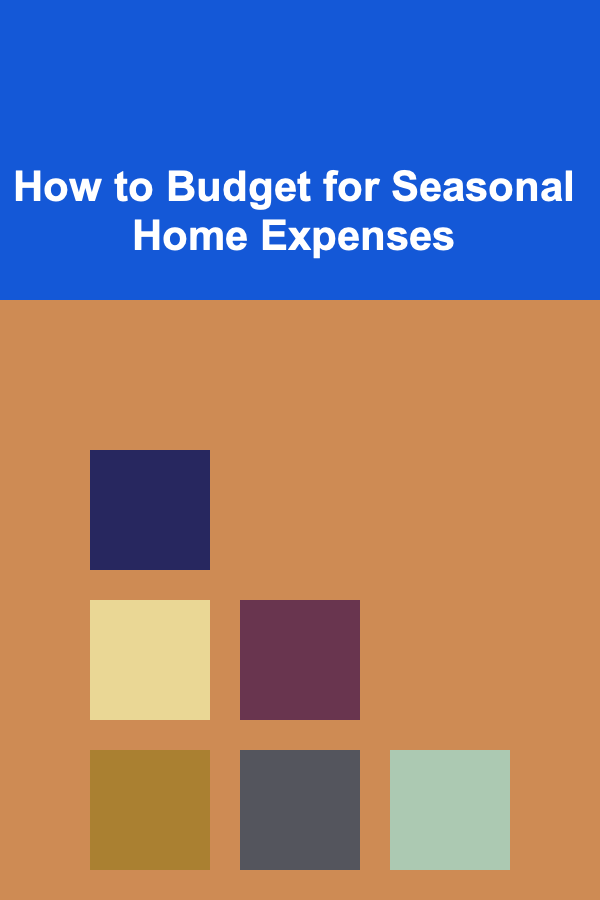 How to Budget for Seasonal Home Expenses